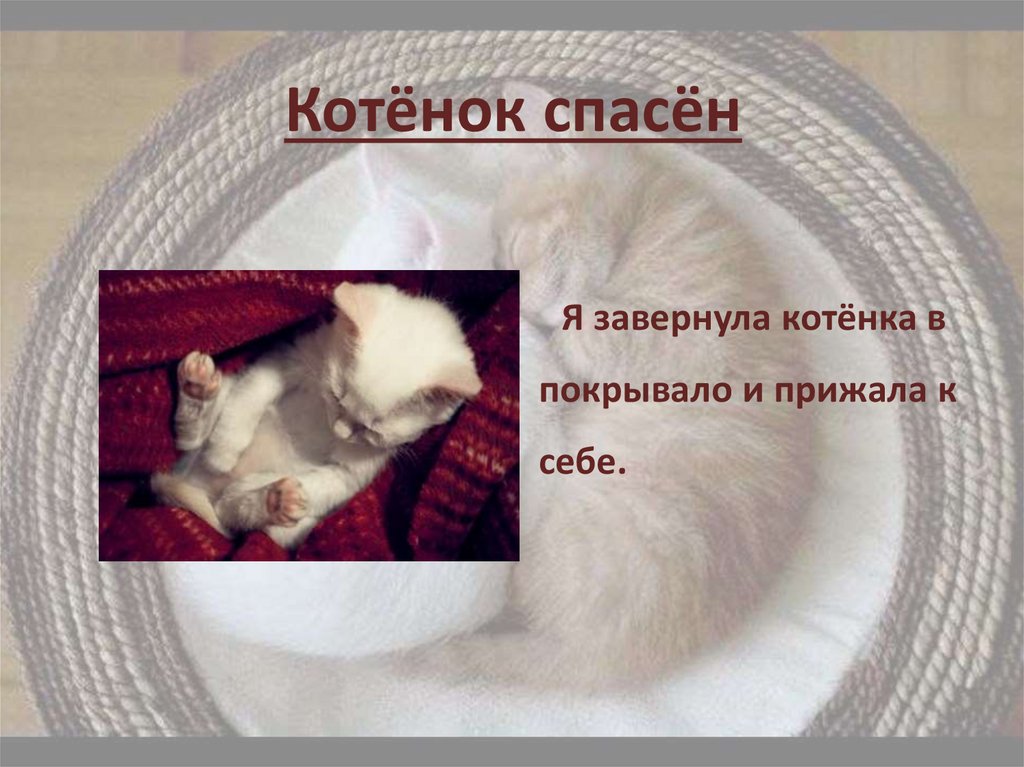 Котёнок спасён

Я завернула котёнка в покрывало и прижала к себе.